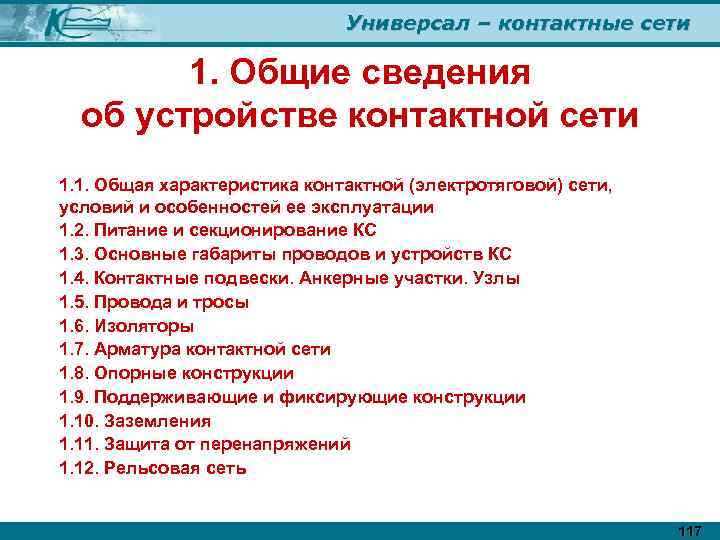 Универсал – контактные сети

1. Общие сведения об устройстве контактной сети

1.1. Общая характеристика контактной (электротяговой) сети, условий и особенностей ее эксплуатации
1.2. Питание и секционирование КС
1.3. Основные габариты проводов и устройств КС
1.4. Контактные подвески. Анкерные участки. Узлы
1.5. Провода и тросы
1.6. Изоляторы
1.7. Арматура контактной сети
1.8. Опорные конструкции
1.9. Поддерживающие и фиксирующие конструкции
1.10. Заземления
1.11. Защита от перенапряжений
1.12. Рельсовая сеть

117